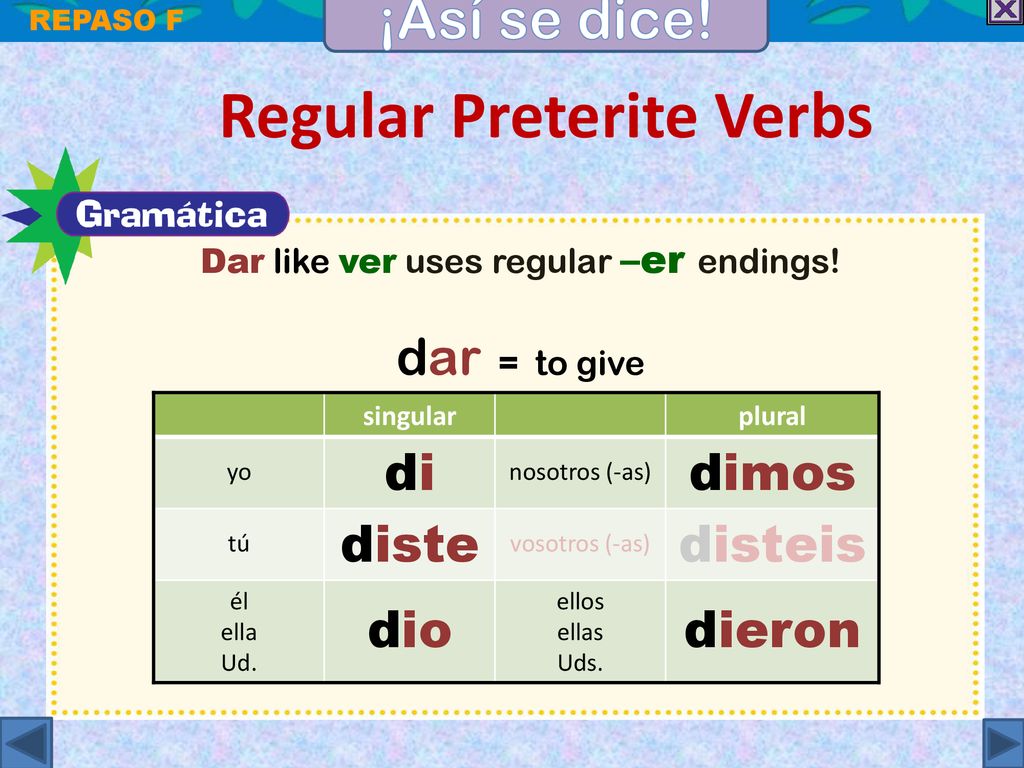 REPASO F

¡Así se dice!

Regular Preterite Verbs

Gramática

Dar like ver uses regular –er endings!

dar = to give

| | singular | | plural |
|---|---|---|---|
| yo | di | nosotros (-as) | dimos |
| tú | diste | vosotros (-as) | disteis |
| él ella Ud. | dio | ellos ellas Uds. | dieron |